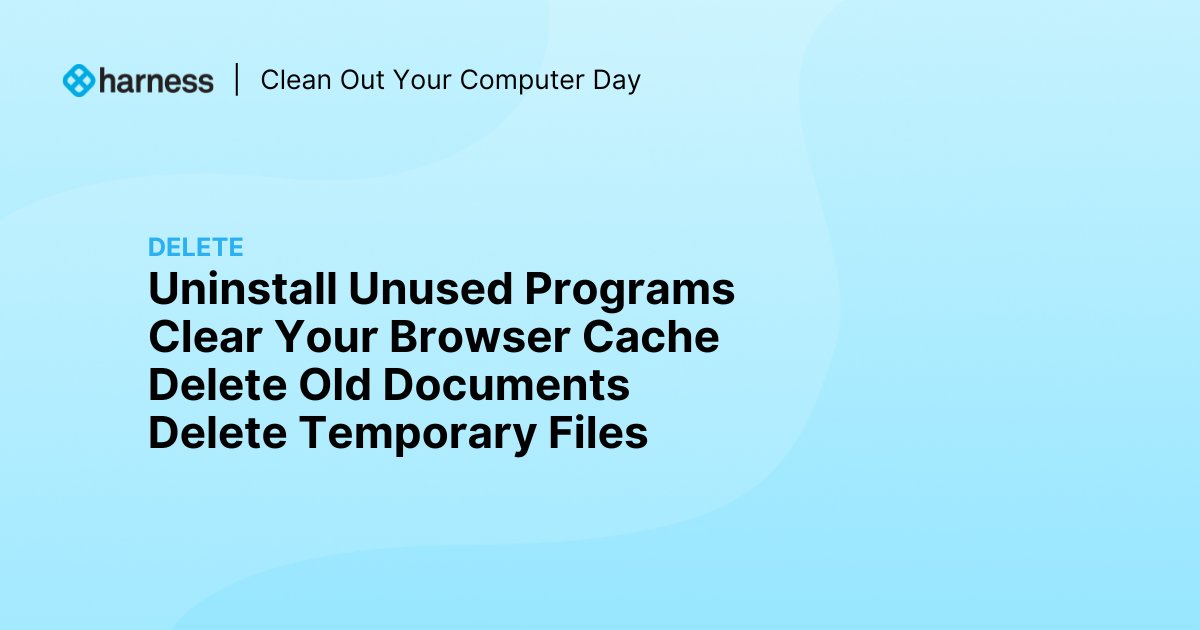 harness | Clean Out Your Computer Day

DELETE
Uninstall Unused Programs
Clear Your Browser Cache
Delete Old Documents
Delete Temporary Files